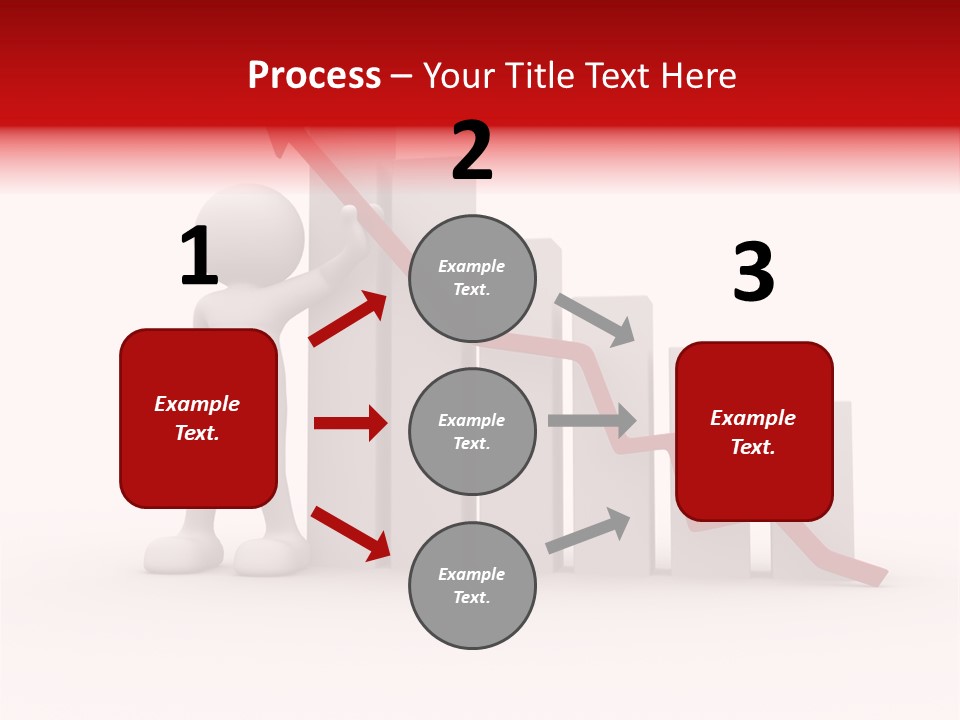 Process – Your Title Text Here

1

Example Text.

2

Example Text.

Example Text.

Example Text.

3

Example Text.